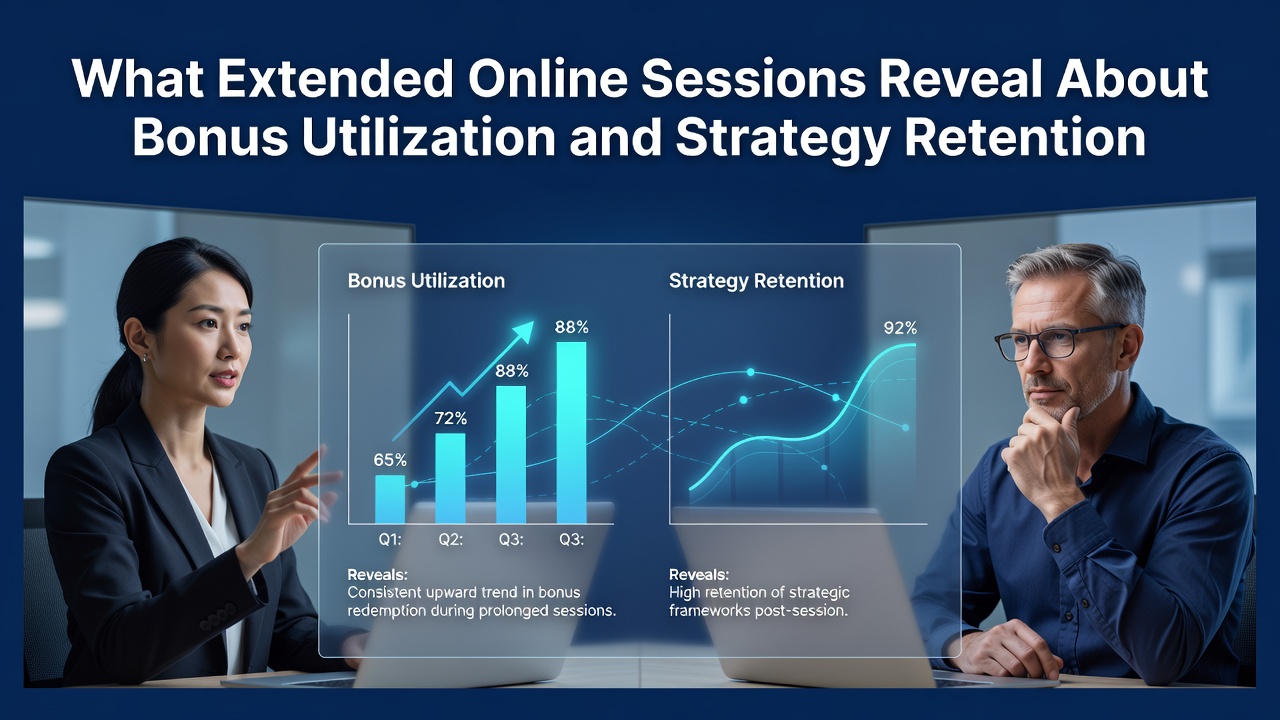 What Extended Online Sessions Reveal About Bonus Utilization and Strategy Retention

Bonus Utilization

65%
72%
88%
88%

Q1:
Q2:
Q3:
Q3:

Reveals:
Consistent upward trend in bonus redemption during prolonged sessions.

Strategy Retention

92%

Reveals:
High retention of strategic frameworks post-session.